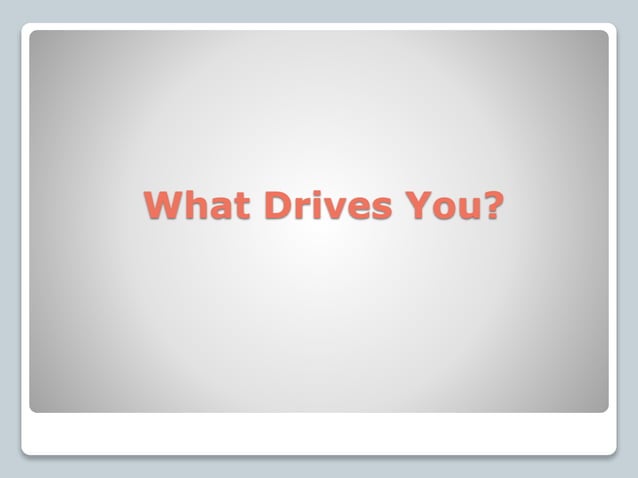 What Drives You?